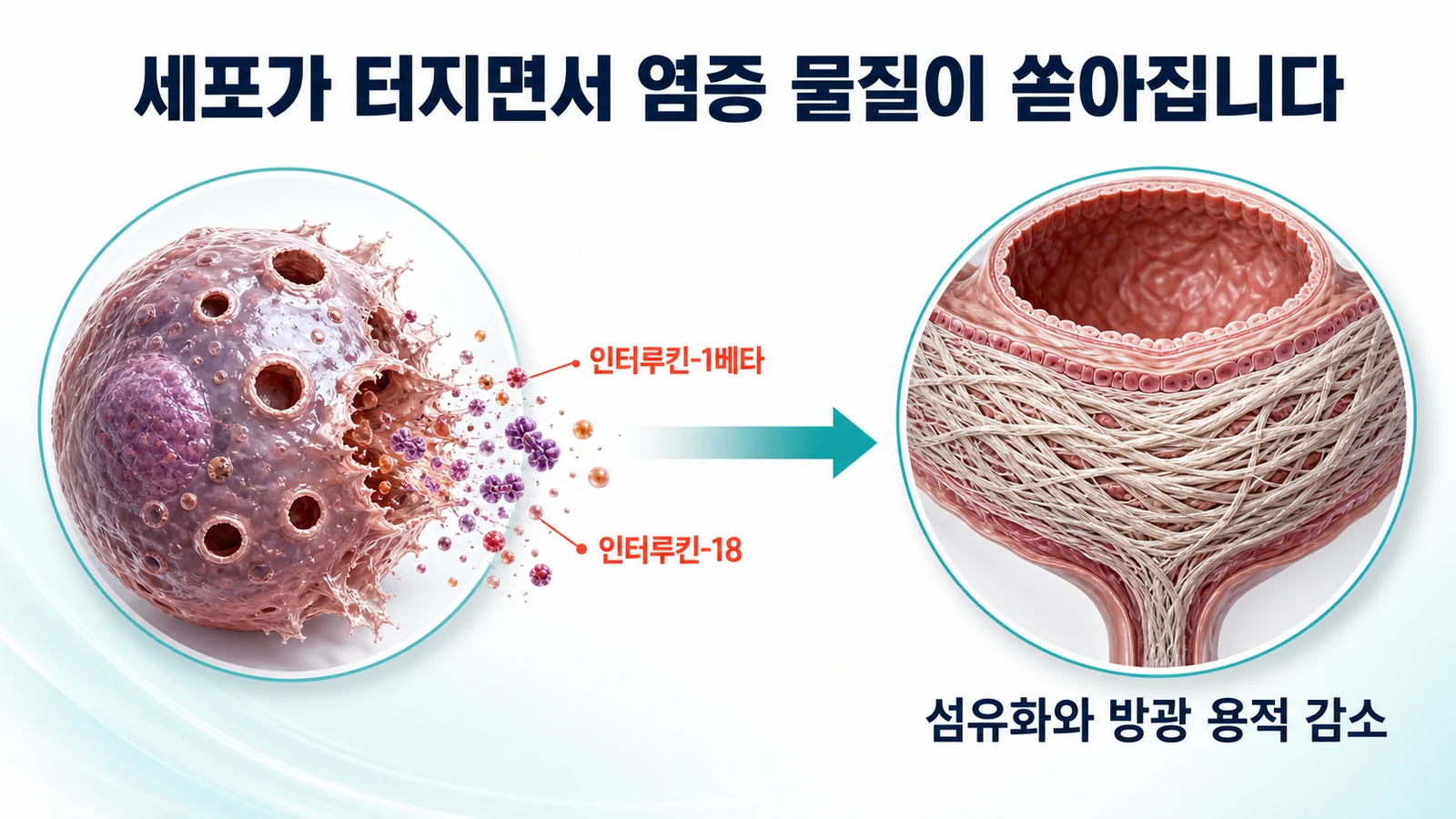 세포가 터지면서 염증 물질이 쏟아집니다

인터루킨-1베타

인터루킨-18

섬유화와 방광 용적 감소